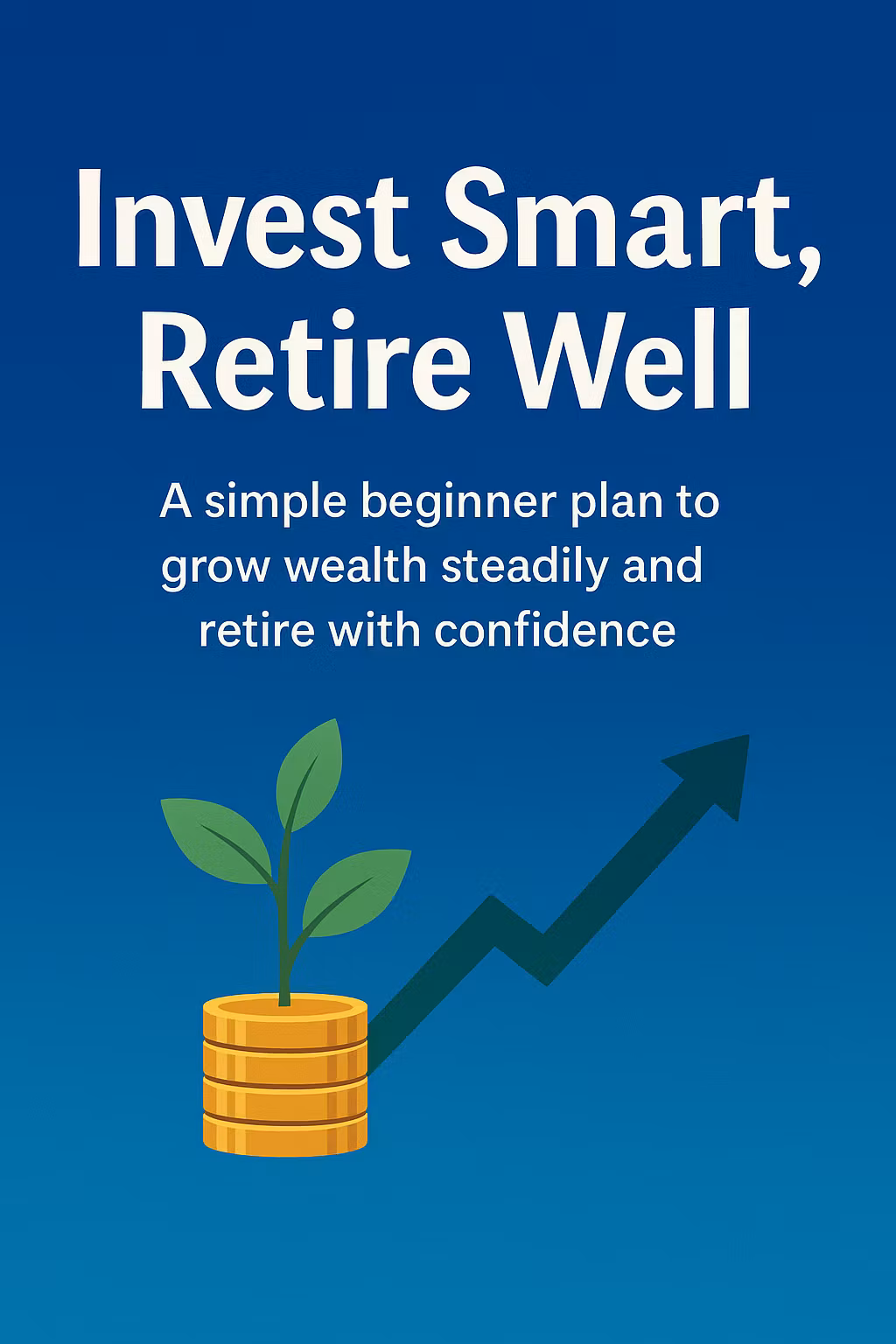 Invest Smart, Retire Well

A simple beginner plan to grow wealth steadily and retire with confidence